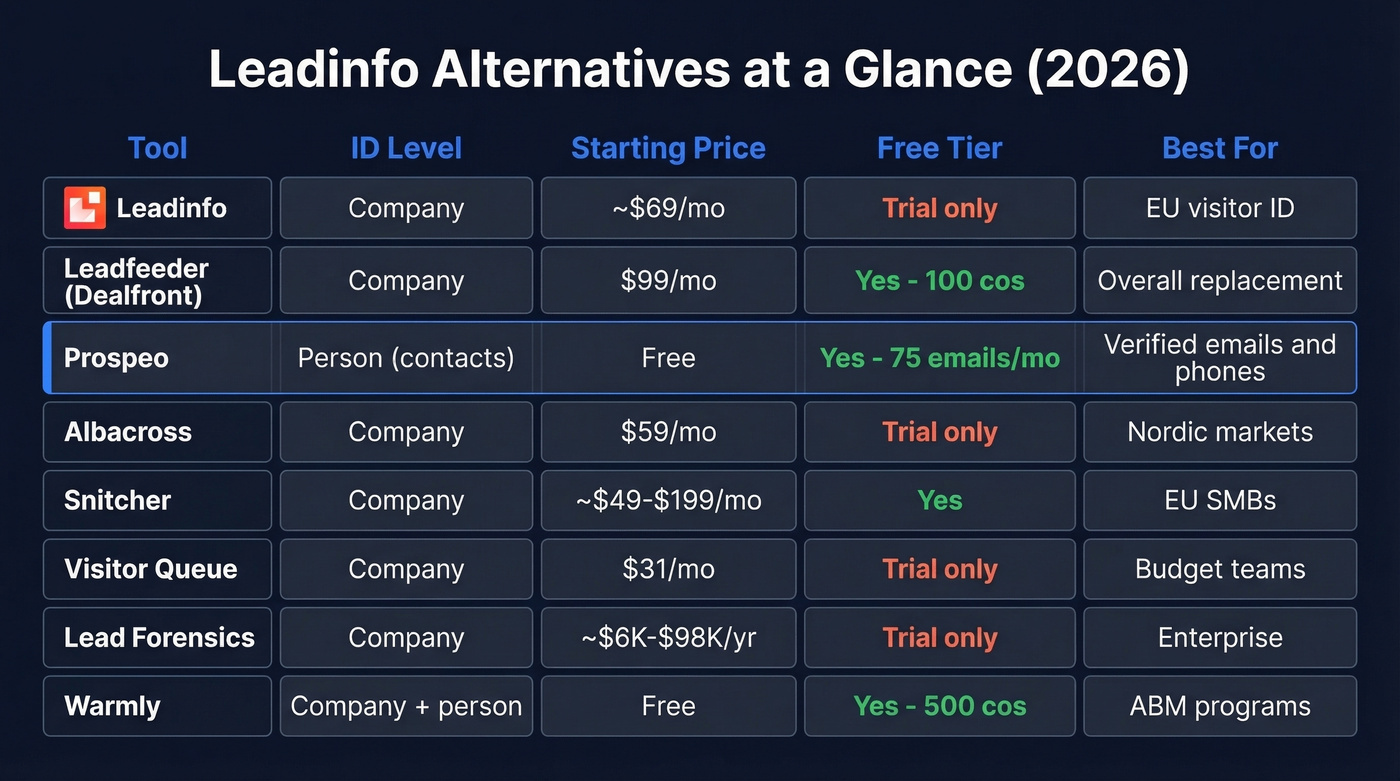 Leadinfo Alternatives at a Glance (2026)

| Tool | ID Level | Starting Price | Free Tier | Best For |
|---|---|---|---|---|
| Leadinfo | Company | ~\$69/mo | Trial only | EU visitor ID |
| Leadfeeder (Dealfront) | Company | \$99/mo | Yes - 100 cos | Overall replacement |
| Prospeo | Person (contacts) | Free | Yes - 75 emails/mo | Verified emails and phones |
| Albacross | Company | \$59/mo | Trial only | Nordic markets |
| Snitcher | Company | ~\$49-\$199/mo | Yes | EU SMBs |
| Visitor Queue | Company | \$31/mo | Trial only | Budget teams |
| Lead Forensics | Company | ~\$6K-\$98K/yr | Trial only | Enterprise |
| Warmly | Company + person | Free | Yes - 500 cos | ABM programs |